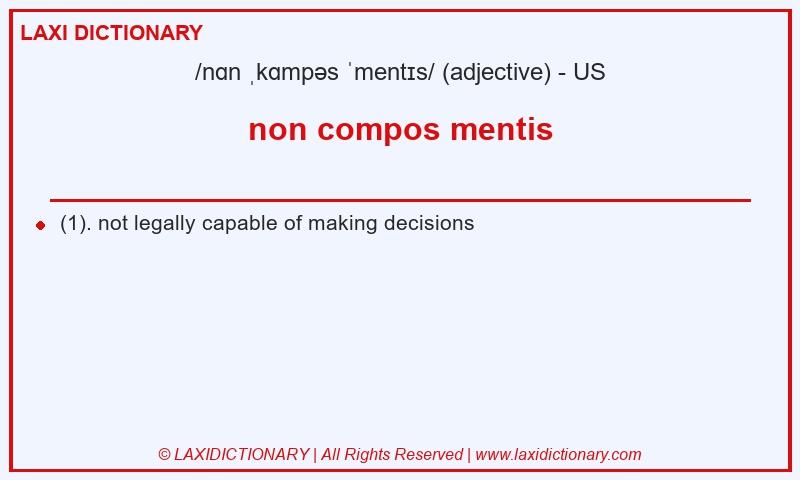 LAXI DICTIONARY

/nɑn ˌkɑmpəs ˈmentɪs/ (adjective) - US

non compos mentis

(1). not legally capable of making decisions

© LAXIDICTIONARY | All Rights Reserved | www.laxidictionary.com